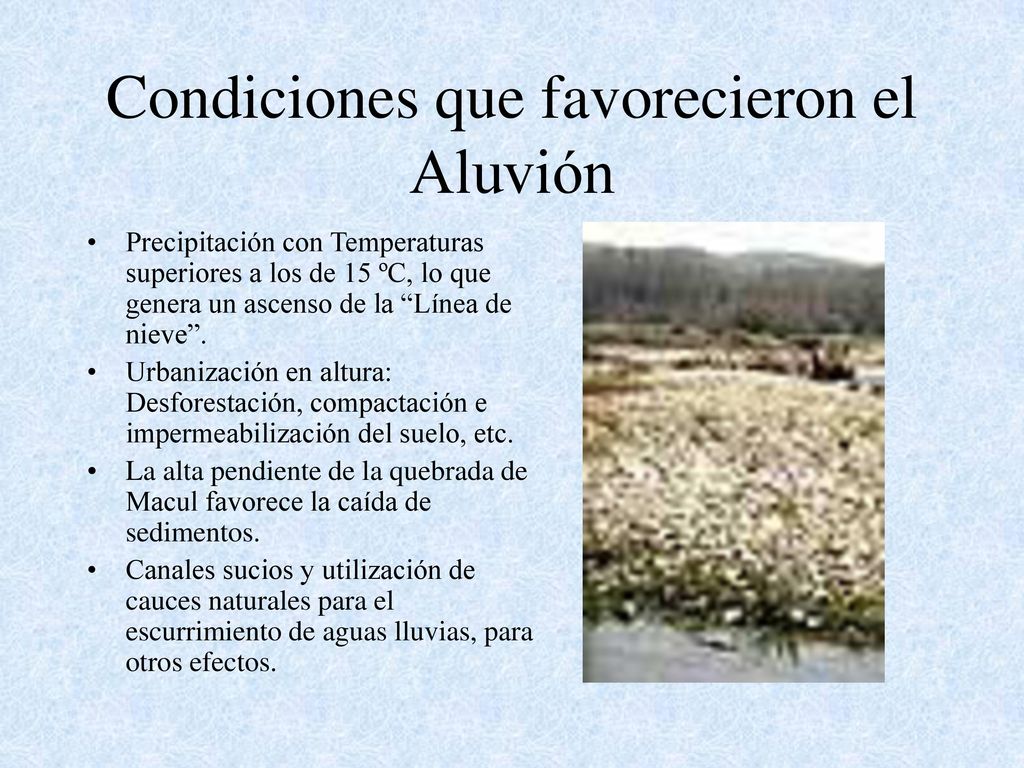 Condiciones que favorecieron el Aluvión

• Precipitación con Temperaturas superiores a los de 15 ºC, lo que genera un ascenso de la “Línea de nieve”.
• Urbanización en altura: Desforestación, compactación e impermeabilización del suelo, etc.
• La alta pendiente de la quebrada de Macul favorece la caída de sedimentos.
• Canales sucios y utilización de cauces naturales para el escurrimiento de aguas lluvias, para otros efectos.